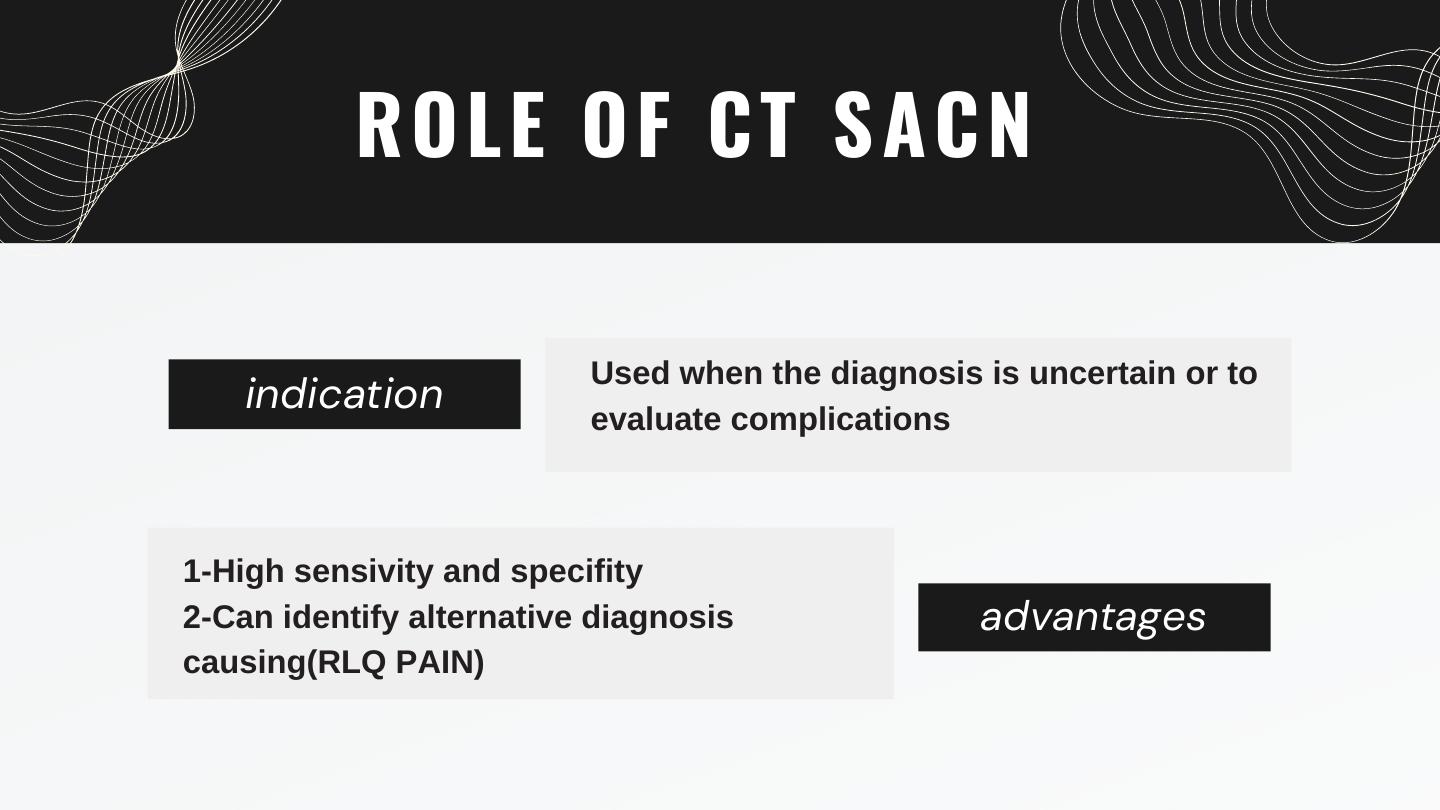 ROLE OF CT SACN

indication

Used when the diagnosis is uncertain or to evaluate complications

1-High sensivity and specifity
2-Can identify alternative diagnosis causing(RLQ PAIN)

advantages